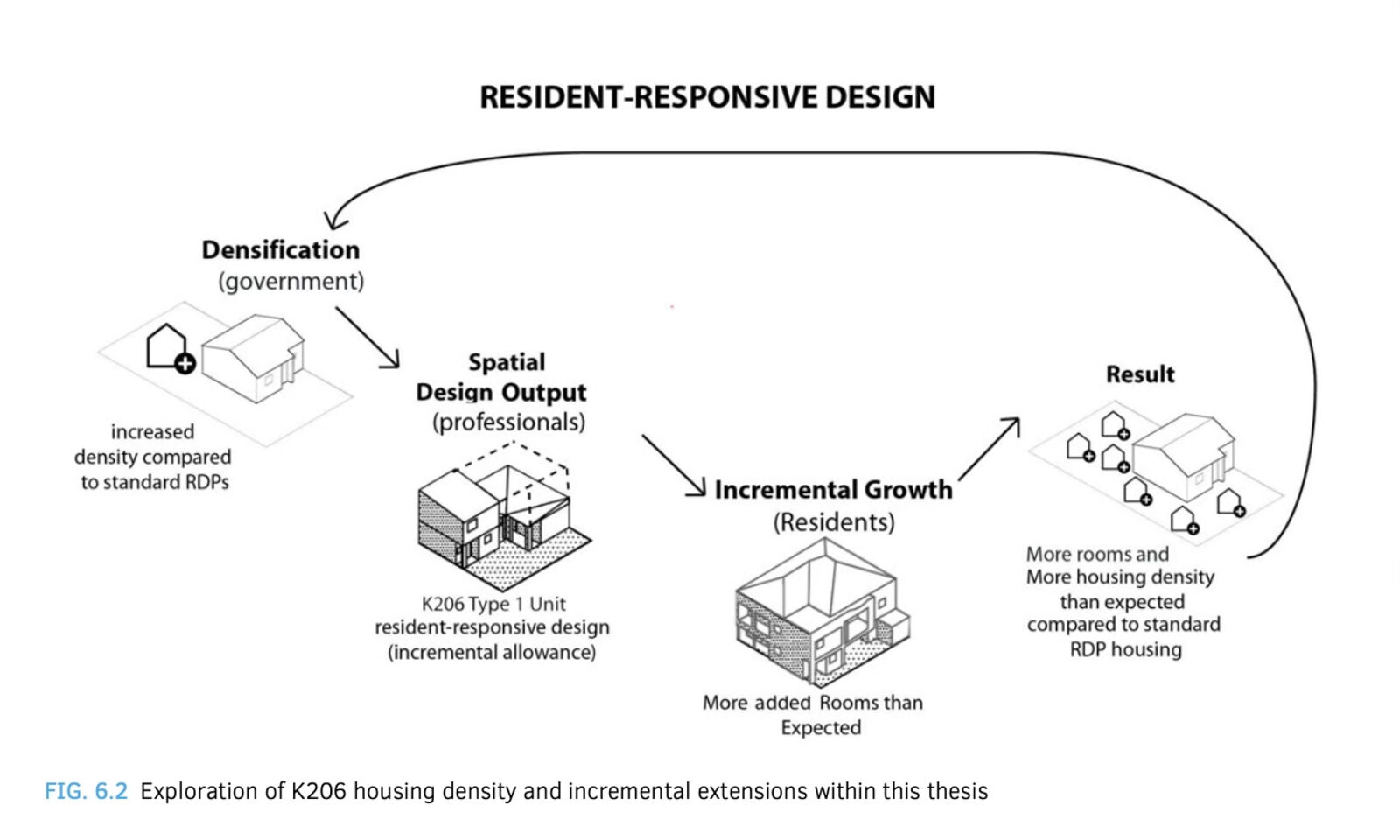 RESIDENT-RESPONSIVE DESIGN

Densification
(government)

increased density compared to standard RDPs

Spatial Design Output
(professionals)

K206 Type 1 Unit
resident-responsive design
(incremental allowance)

Incremental Growth
(Residents)

More added Rooms than Expected

Result

More rooms and More housing density than expected compared to standard RDP housing

FIG. 6.2 Exploration of K206 housing density and incremental extensions within this thesis